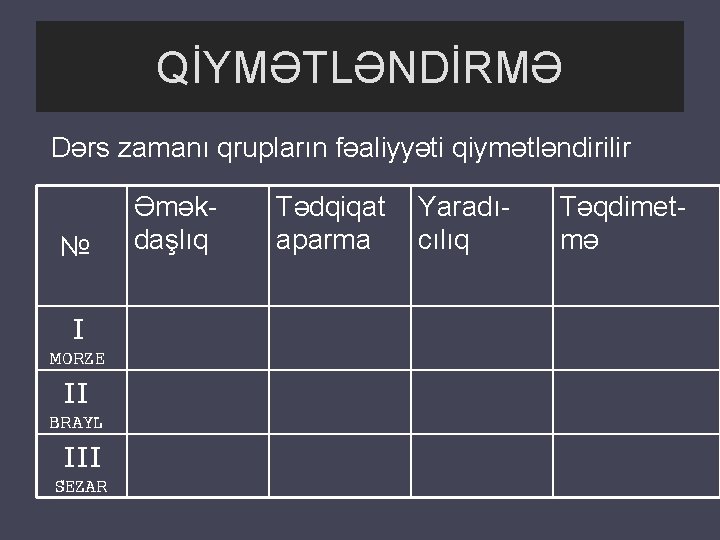 QİYMƏTLƏNDİRMƏ

Dərs zamanı qrupların fəaliyyəti qiymətləndirilir

| № | Əməkdaşlıq | Tədqiqat aparma | Yaradıcılıq | Təqdimetmə |
|---|---|---|---|---|
| I MORZE | | | | |
| II BRAYL | | | | |
| III SEZAR | | | | |